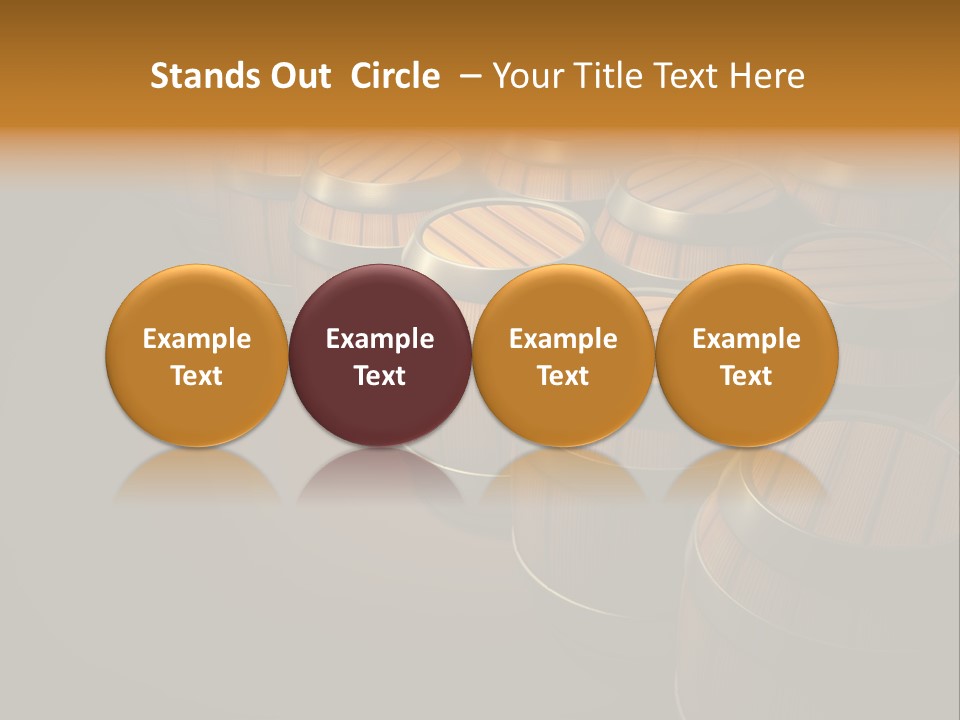 Stands Out Circle – Your Title Text Here

Example Text

Example Text

Example Text

Example Text